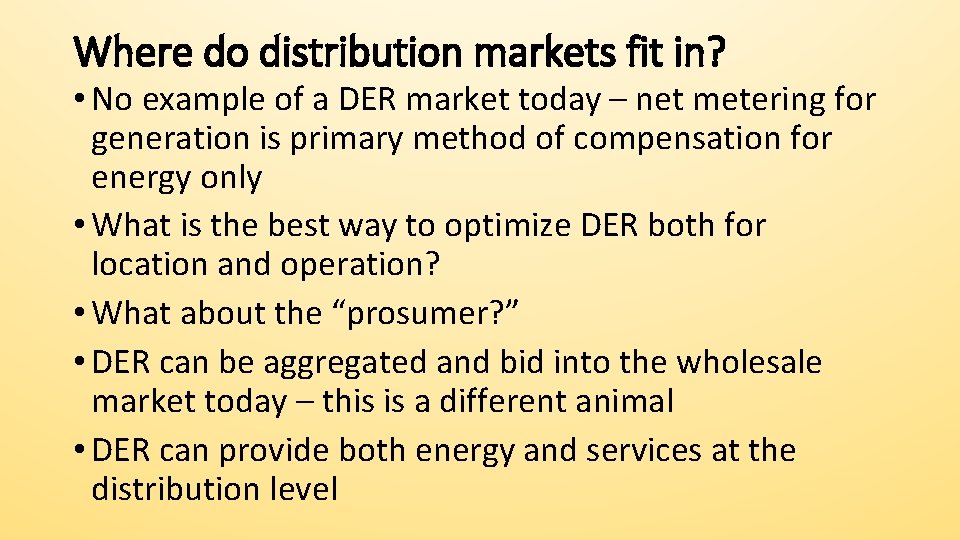 Where do distribution markets fit in?

• No example of a DER market today – net metering for generation is primary method of compensation for energy only
• What is the best way to optimize DER both for location and operation?
• What about the “prosumer?”
• DER can be aggregated and bid into the wholesale market today – this is a different animal
• DER can provide both energy and services at the distribution level